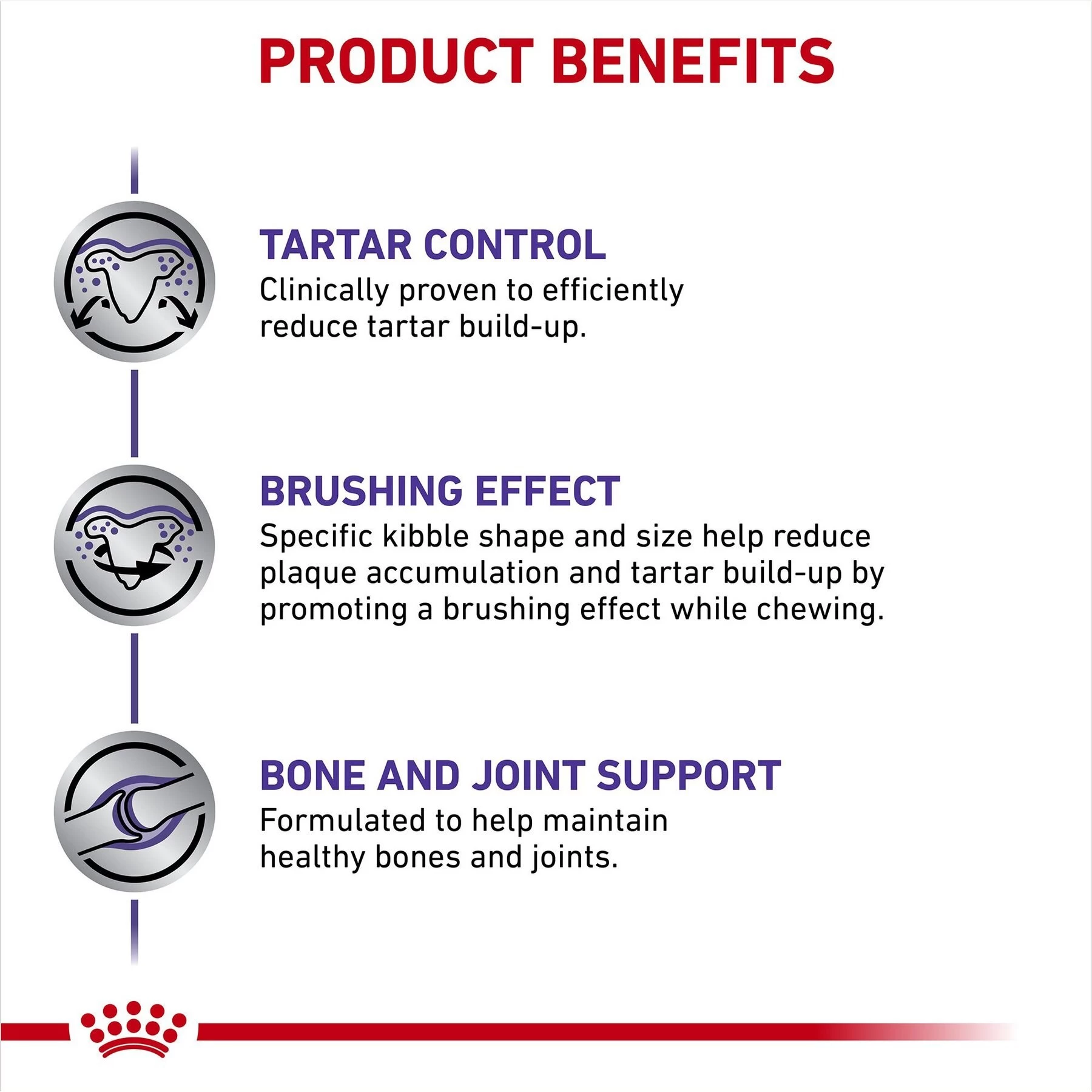 PRODUCT BENEFITS

TARTAR CONTROL
Clinically proven to efficiently reduce tartar build-up.

BRUSHING EFFECT
Specific kibble shape and size help reduce plaque accumulation and tartar build-up by promoting a brushing effect while chewing.

BONE AND JOINT SUPPORT
Formulated to help maintain healthy bones and joints.